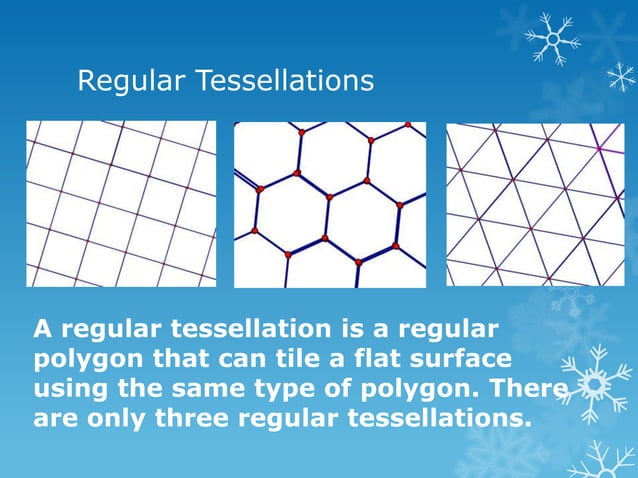 Regular Tessellations

A regular tessellation is a regular polygon that can tile a flat surface using the same type of polygon. There are only three regular tessellations.